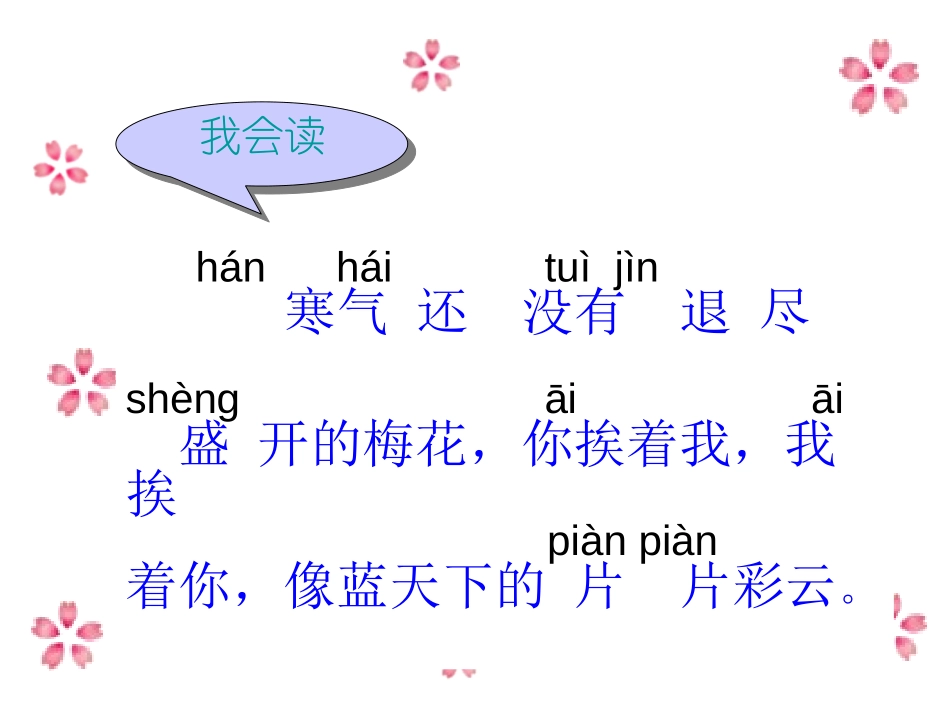 我会读

hán hái tuì jìn
寒气 还 没有 退 尽

shèng āi āi
盛 开的梅花，你挨着我，我挨

piàn piàn
着你，像蓝天下的 片 片彩云。